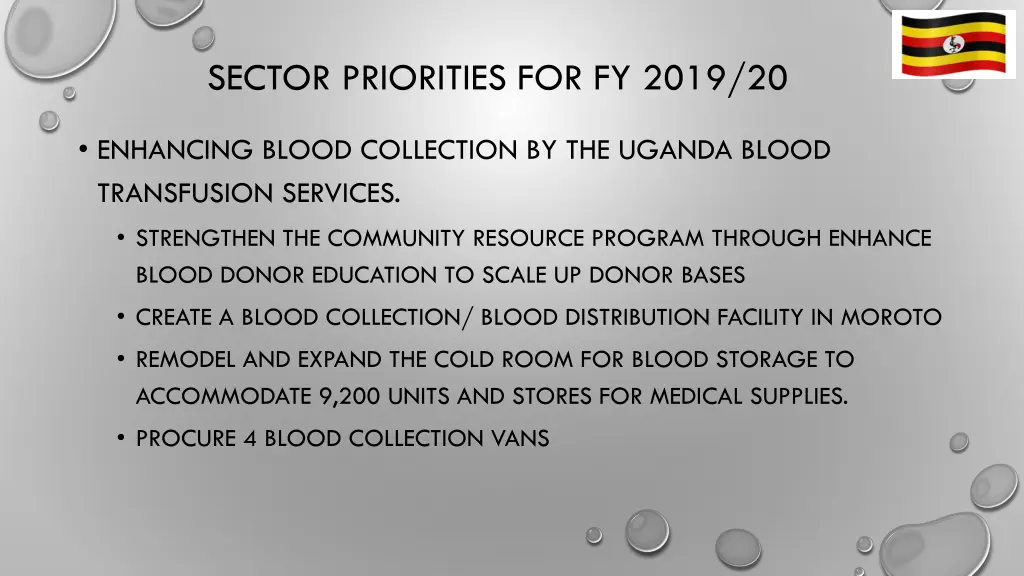 SECTOR PRIORITIES FOR FY 2019/20

• ENHANCING BLOOD COLLECTION BY THE UGANDA BLOOD TRANSFUSION SERVICES.

• STRENGTHEN THE COMMUNITY RESOURCE PROGRAM THROUGH ENHANCE BLOOD DONOR EDUCATION TO SCALE UP DONOR BASES

• CREATE A BLOOD COLLECTION/ BLOOD DISTRIBUTION FACILITY IN MOROTO

• REMODEL AND EXPAND THE COLD ROOM FOR BLOOD STORAGE TO ACCOMMODATE 9,200 UNITS AND STORES FOR MEDICAL SUPPLIES.

• PROCURE 4 BLOOD COLLECTION VANS